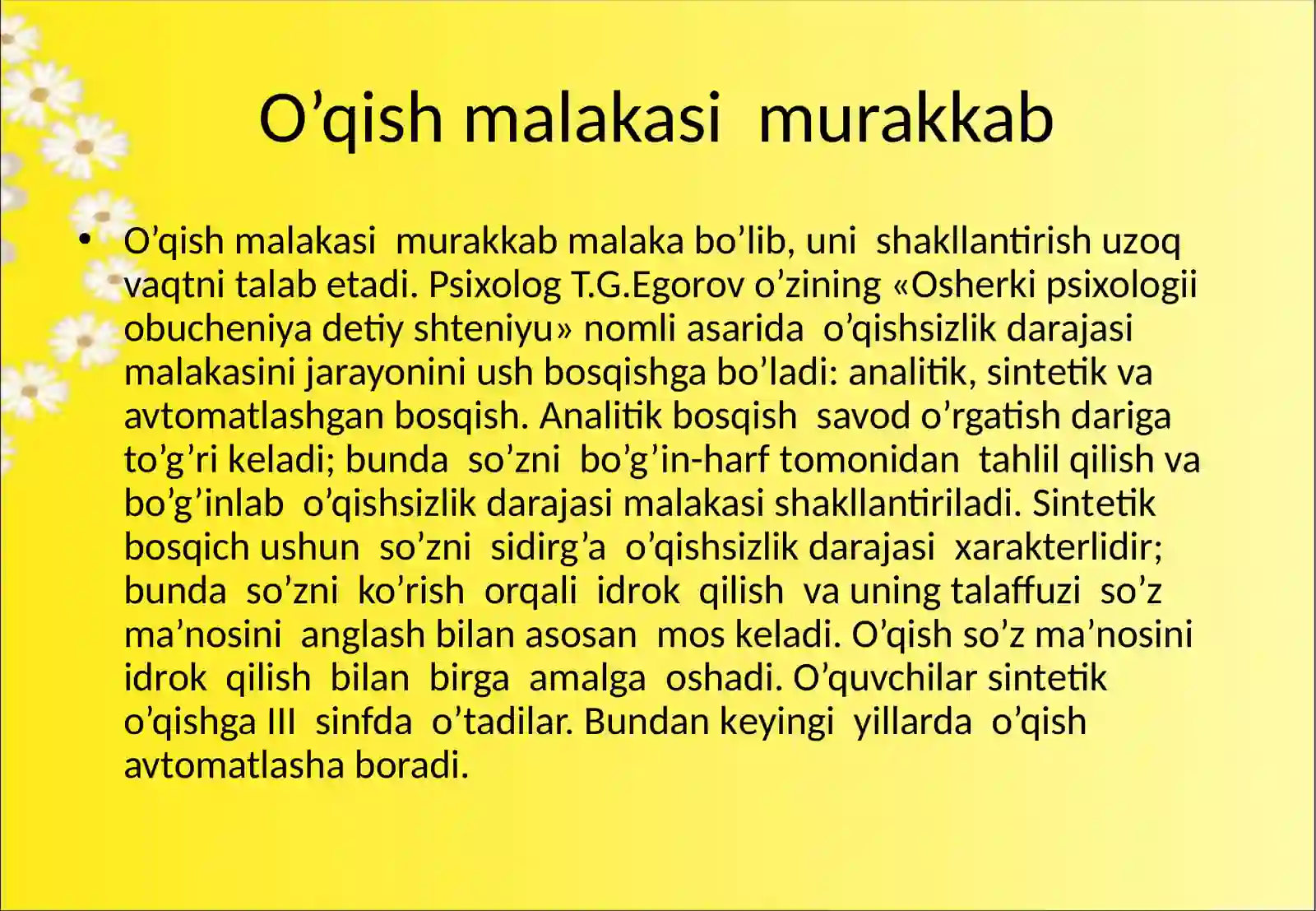 O’qish malakasi murakkab

• O’qish malakasi murakkab malaka bo’lib, uni shakllantirish uzoq vaqtni talab etadi. Psixolog T.G.Egorov o’zining «Osherki psixologii obucheniya detiy shteniyu» nomli asarida o’qishsizlik darajasi malakasini jarayonini ush bosqishga bo’ladi: analitik, sintetik va avtomatlashgan bosqish. Analitik bosqish savod o’rgatish dariga to’g’ri keladi; bunda so’zni bo’g’in-harf tomonidan tahlil qilish va bo’g’inlab o’qishsizlik darajasi malakasi shakllantiriladi. Sintetik bosqich ushun so’zni sidirg’a o’qishsizlik darajasi xarakterlidir; bunda so’zni ko’rish orqali idrok qilish va uning talaffuzi so’z ma’nosini anglash bilan asosan mos keladi. O’qish so’z ma’nosini idrok qilish bilan birga amalga oshadi. O’quvchilar sintetik o’qishga III sinfda o’tadilar. Bundan keyingi yillarda o’qish avtomatlasha boradi.